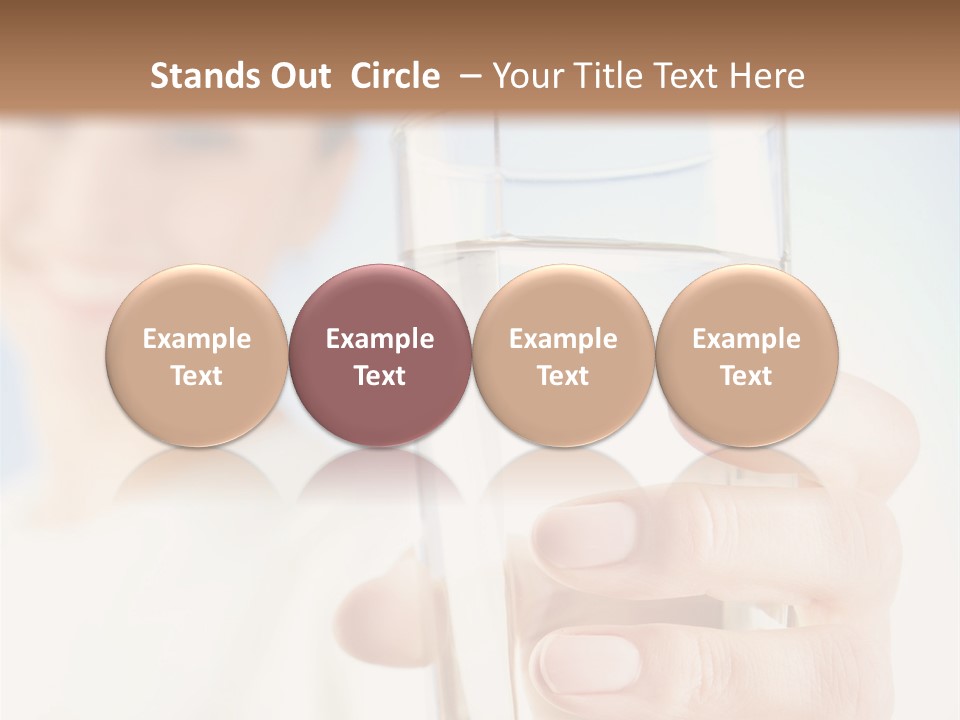 Stands Out  Circle  – Your Title Text Here

Example Text

Example Text

Example Text

Example Text